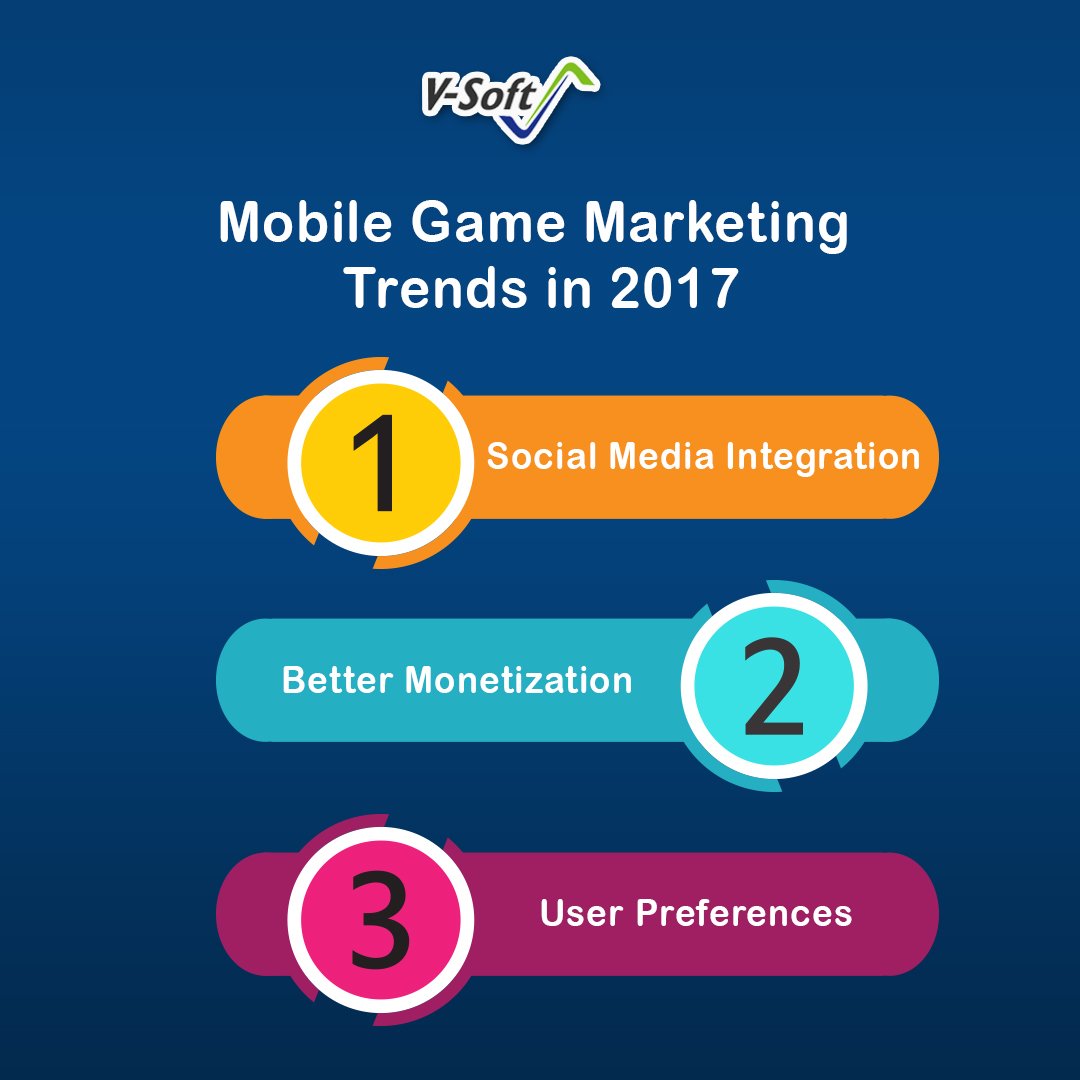 V-Soft

Mobile Game Marketing Trends in 2017

1 Social Media Integration

Better Monetization 2

3 User Preferences